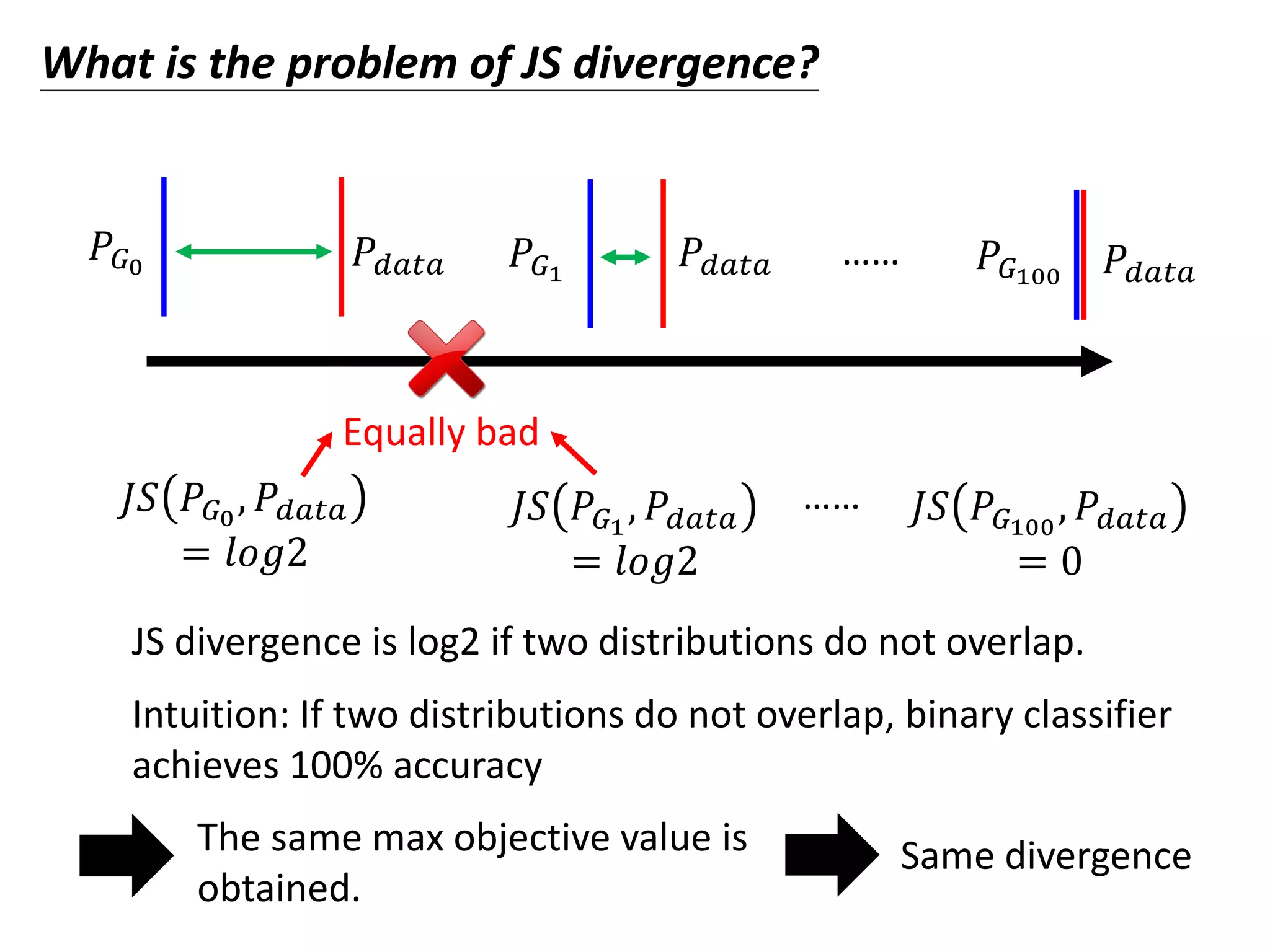 What is the problem of JS divergence?

$P_{G_0}$ $P_{data}$ $P_{G_1}$ $P_{data}$ …… $P_{G_{100}}$ $P_{data}$

Equally bad

$JS(P_{G_0}, P_{data}) = log2$

$JS(P_{G_1}, P_{data}) = log2$

……

$JS(P_{G_{100}}, P_{data}) = 0$

JS divergence is log2 if two distributions do not overlap.

Intuition: If two distributions do not overlap, binary classifier achieves 100% accuracy

The same max objective value is obtained.

Same divergence